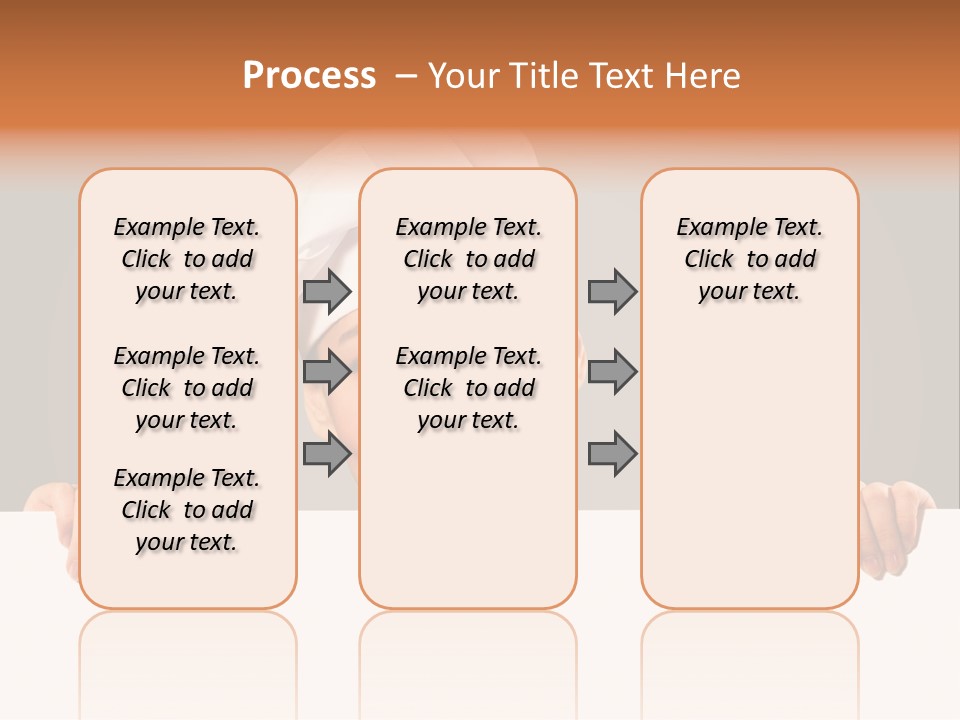 Process – Your Title Text Here

Example Text. Click to add your text.

Example Text. Click to add your text.

Example Text. Click to add your text.

Example Text. Click to add your text.

Example Text. Click to add your text.

Example Text. Click to add your text.